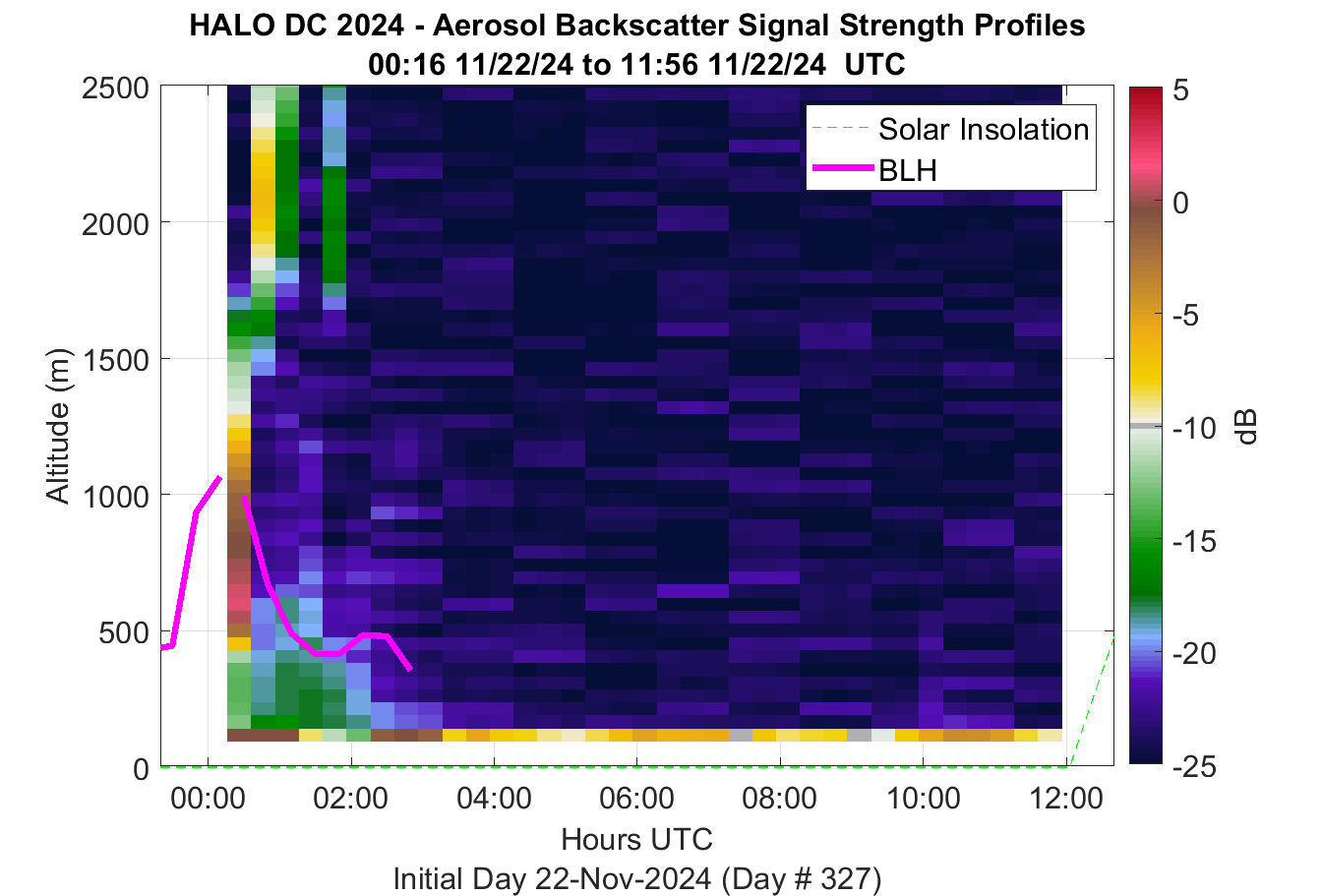 HALO DC 2024 - Aerosol Backscatter Signal Strength Profiles
00:16 11/22/24 to 11:56 11/22/24 UTC

Solar Insolation
BLH

Altitude (m)
2500
2000
1500
1000
500
0

00:00
02:00
04:00
06:00
08:00
10:00
12:00

Hours UTC
Initial Day 22-Nov-2024 (Day # 327)

5
0
-5
-10
-15
-20
-25
dB